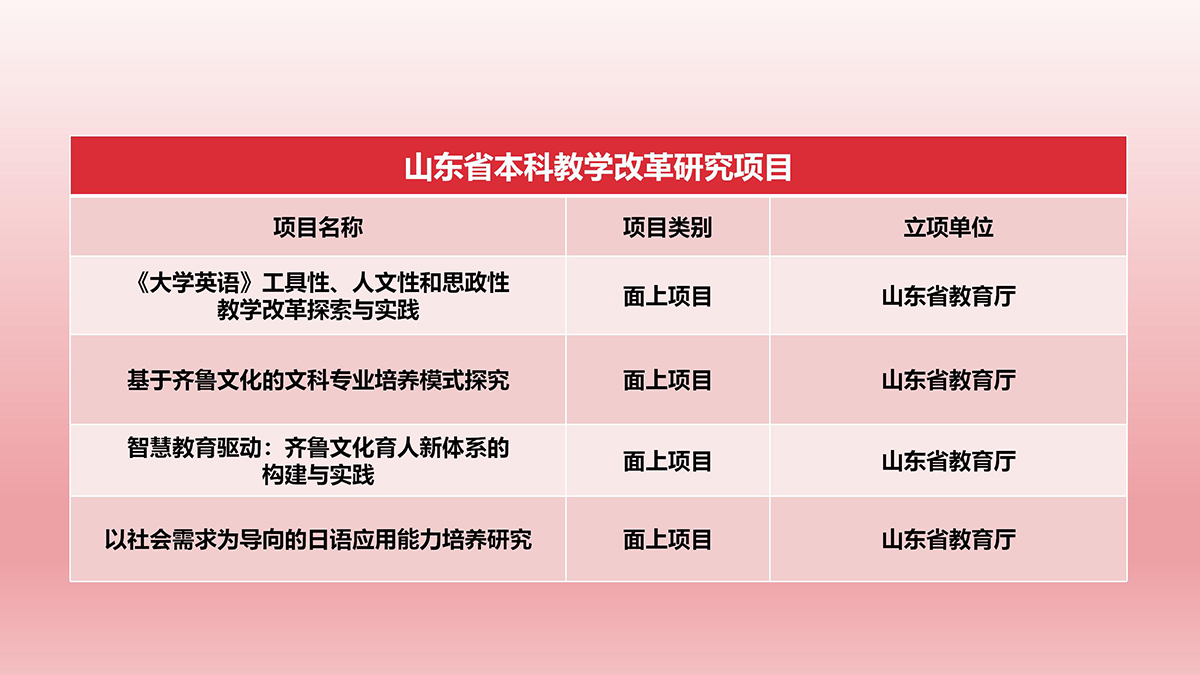 山东省本科教学改革研究项目

| 项目名称 | 项目类别 | 立项单位 |
|---|---|---|
| 《大学英语》工具性、人文性和思政性教学改革探索与实践 | 面上项目 | 山东省教育厅 |
| 基于齐鲁文化的文科专业培养模式探究 | 面上项目 | 山东省教育厅 |
| 智慧教育驱动：齐鲁文化育人新体系的构建与实践 | 面上项目 | 山东省教育厅 |
| 以社会需求为导向的日语应用能力培养研究 | 面上项目 | 山东省教育厅 |